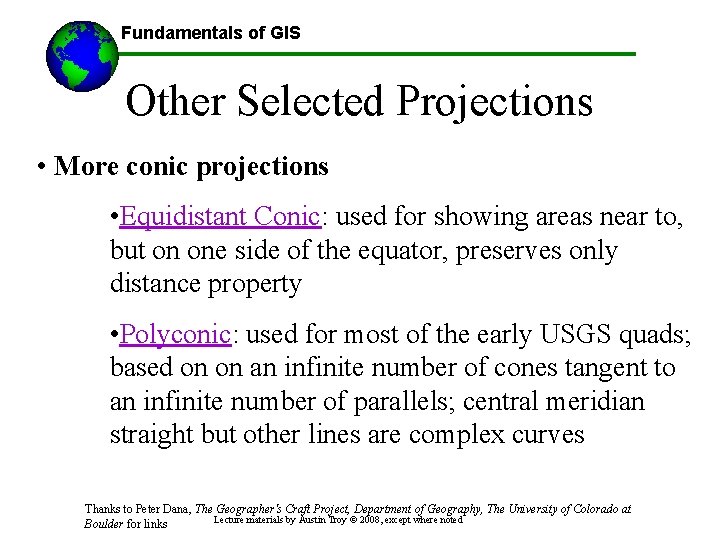 Fundamentals of GIS

Other Selected Projections

• More conic projections

•Equidistant Conic: used for showing areas near to, but on one side of the equator, preserves only distance property

•Polyconic: used for most of the early USGS quads; based on on an infinite number of cones tangent to an infinite number of parallels; central meridian straight but other lines are complex curves

Thanks to Peter Dana, The Geographer's Craft Project, Department of Geography, The University of Colorado at Boulder for links

Lecture materials by Austin Troy © 2008, except where noted